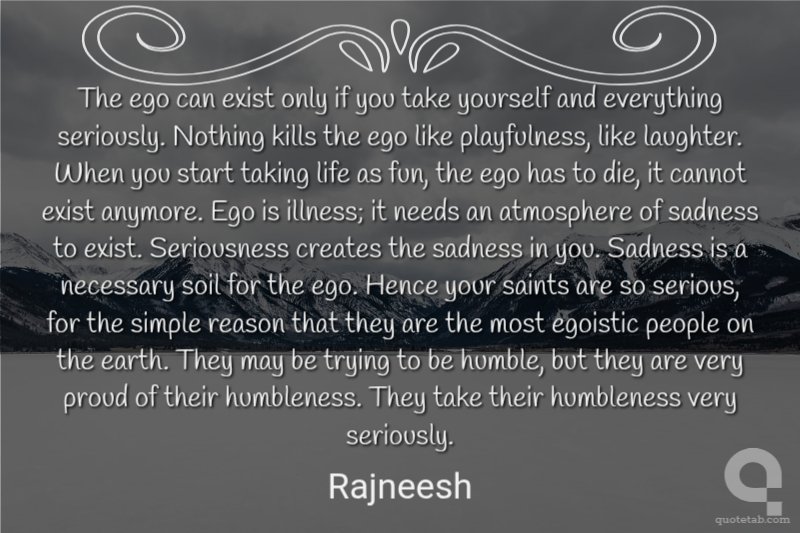 The ego can exist only if you take yourself and everything seriously. Nothing kills the ego like playfulness, like laughter. When you start taking life as fun, the ego has to die, it cannot exist anymore. Ego is illness; it needs an atmosphere of sadness to exist. Seriousness creates the sadness in you. Sadness is a necessary soil for the ego. Hence your saints are so serious, for the simple reason that they are the most egoistic people on the earth. They may be trying to be humble, but they are very proud of their humbleness. They take their humbleness very seriously.

Rajneesh

quotetab.com